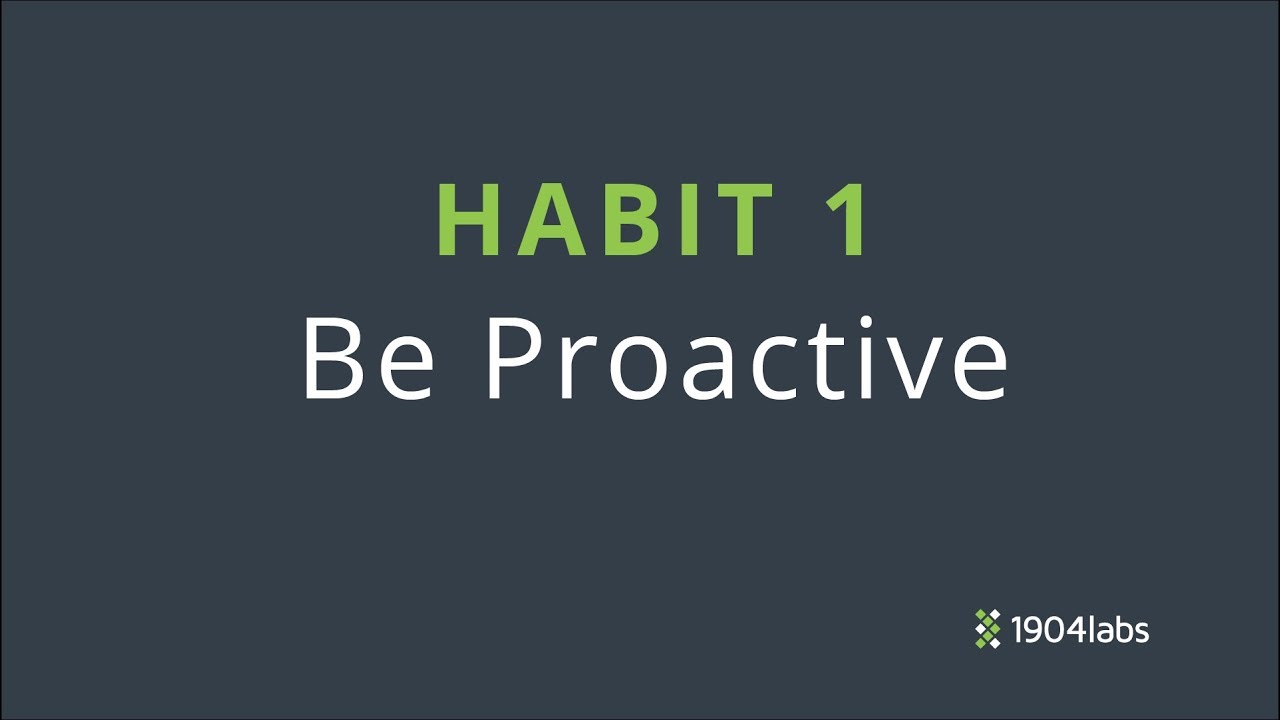 HABIT 1
Be Proactive

1904labs